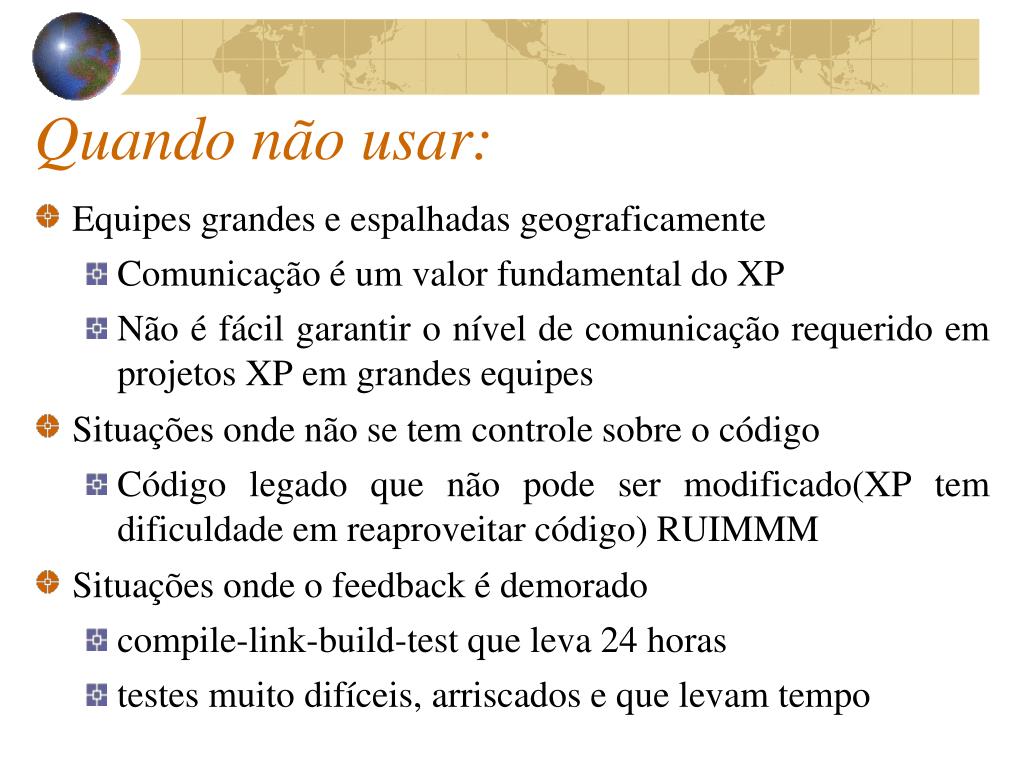 Quando não usar:

Equipes grandes e espalhadas geograficamente

Comunicação é um valor fundamental do XP

Não é fácil garantir o nível de comunicação requerido em projetos XP em grandes equipes

Situações onde não se tem controle sobre o código

Código legado que não pode ser modificado(XP tem dificuldade em reaproveitar código) RUIMMM

Situações onde o feedback é demorado

compile-link-build-test que leva 24 horas

testes muito difíceis, arriscados e que levam tempo